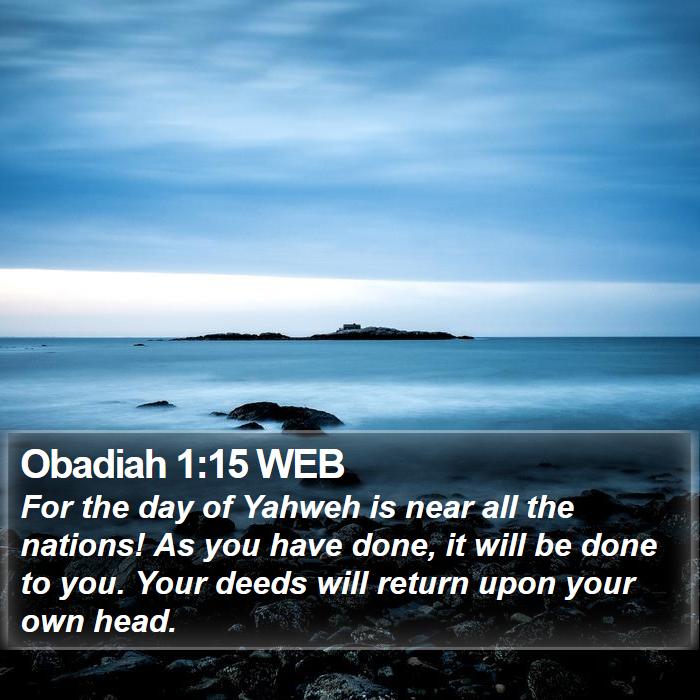 Obadiah 1:15 WEB

For the day of Yahweh is near all the nations! As you have done, it will be done to you. Your deeds will return upon your own head.